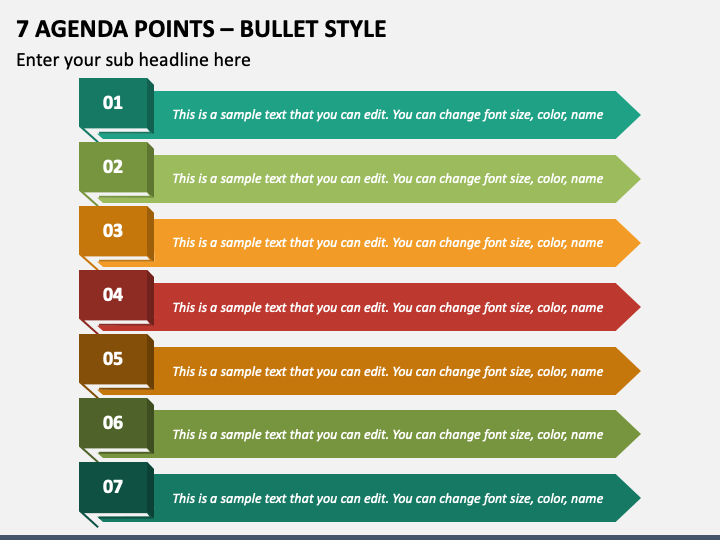 7 AGENDA POINTS – BULLET STYLE

Enter your sub headline here

01

This is a sample text that you can edit. You can change font size, color, name

02

This is a sample text that you can edit. You can change font size, color, name

03

This is a sample text that you can edit. You can change font size, color, name

04

This is a sample text that you can edit. You can change font size, color, name

05

This is a sample text that you can edit. You can change font size, color, name

06

This is a sample text that you can edit. You can change font size, color, name

07

This is a sample text that you can edit. You can change font size, color, name